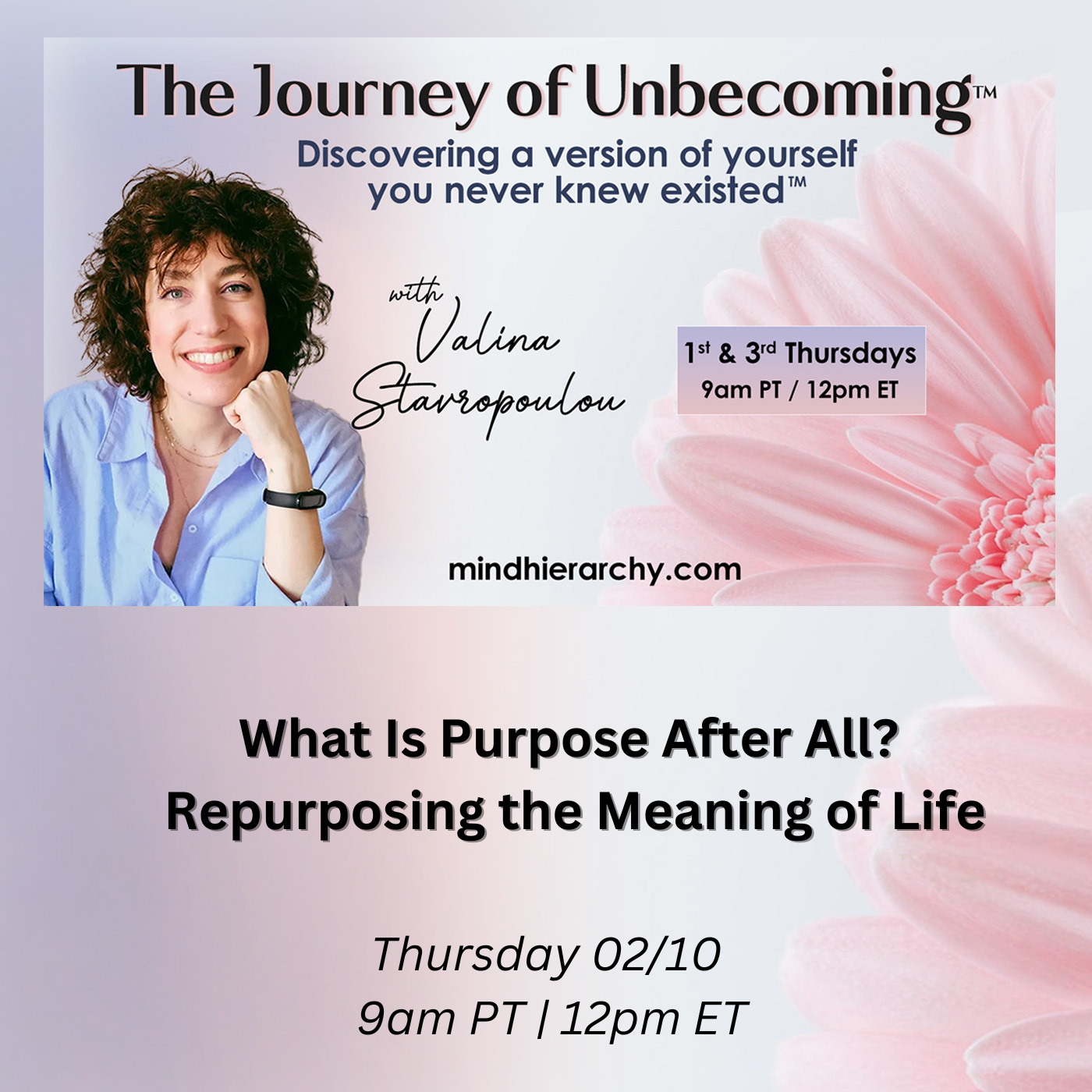 The Journey of Unbecoming™

Discovering a version of yourself you never knew existed™

with Valina Stavropoulou

1st & 3rd Thursdays
9am PT / 12pm ET

mindhierarchy.com

What Is Purpose After All?
Repurposing the Meaning of Life

Thursday 02/10
9am PT | 12pm ET